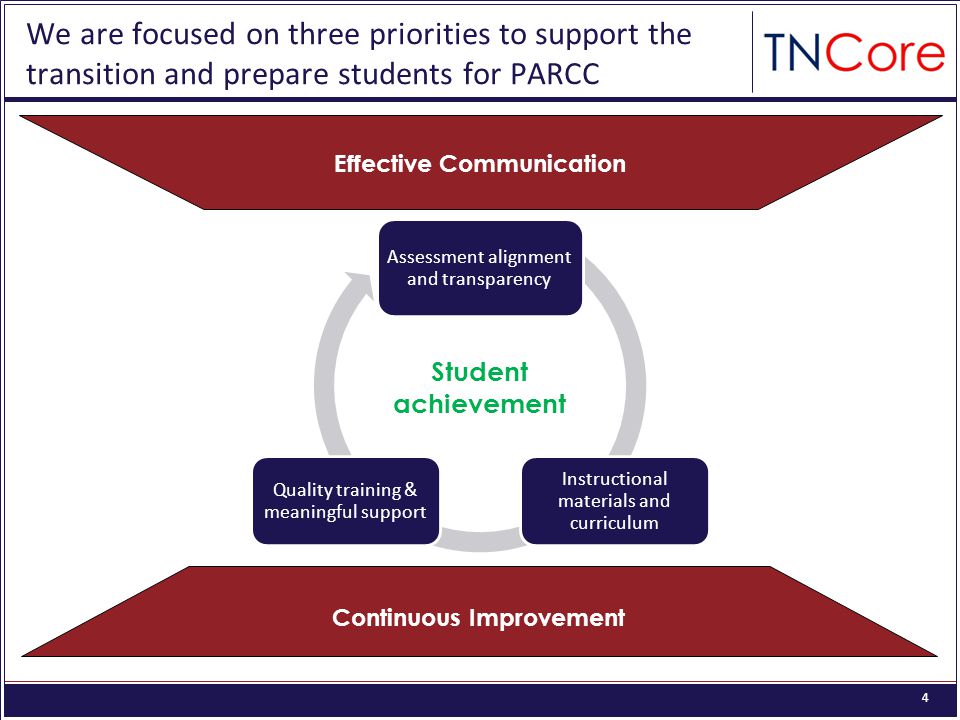 We are focused on three priorities to support the transition and prepare students for PARCC

TNCore

Effective Communication

Assessment alignment and transparency

Student achievement

Quality training & meaningful support

Instructional materials and curriculum

Continuous Improvement

4